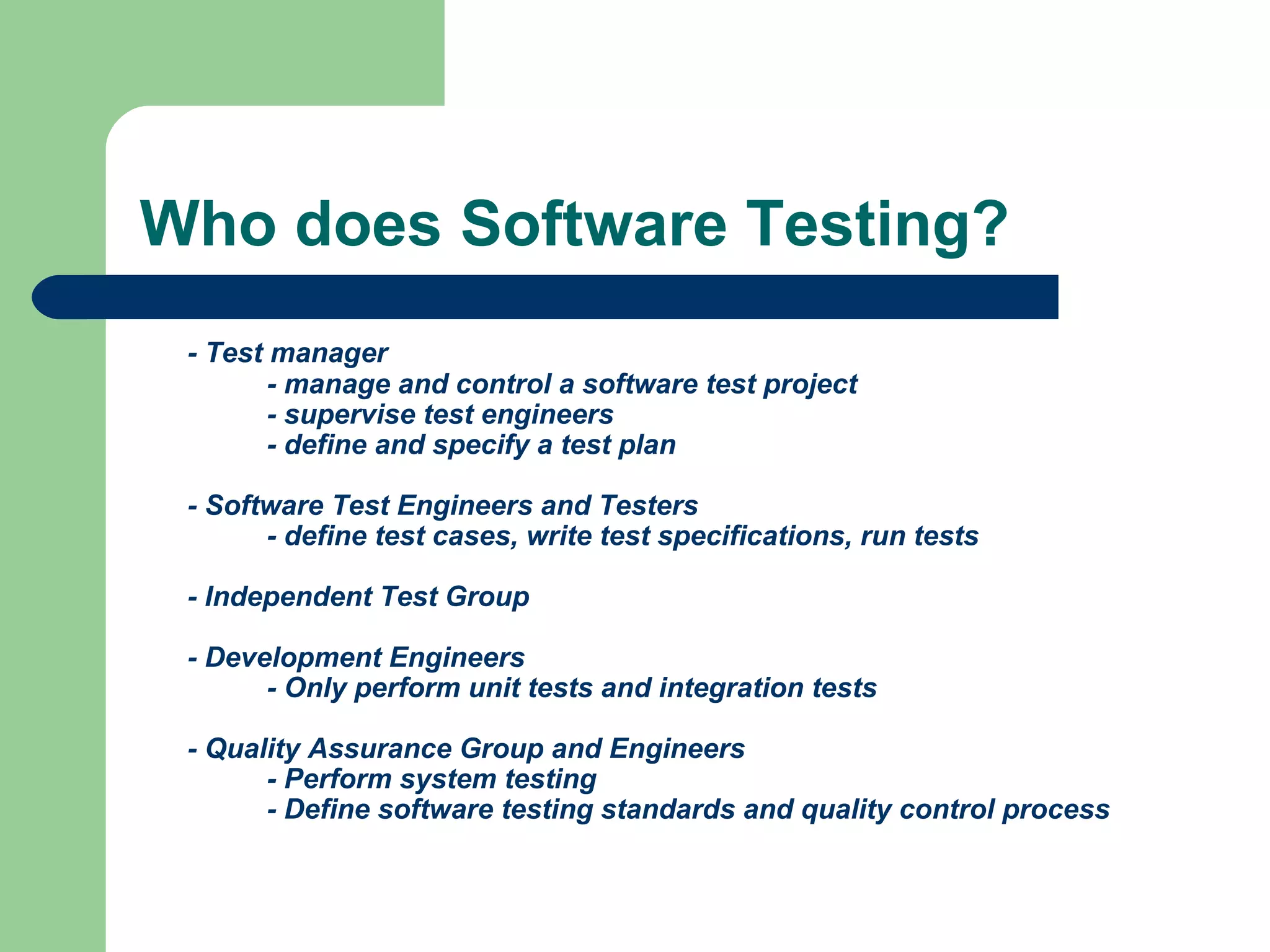 Who does Software Testing?

- Test manager
- manage and control a software test project
- supervise test engineers
- define and specify a test plan

- Software Test Engineers and Testers
- define test cases, write test specifications, run tests

- Independent Test Group

- Development Engineers
- Only perform unit tests and integration tests

- Quality Assurance Group and Engineers
- Perform system testing
- Define software testing standards and quality control process